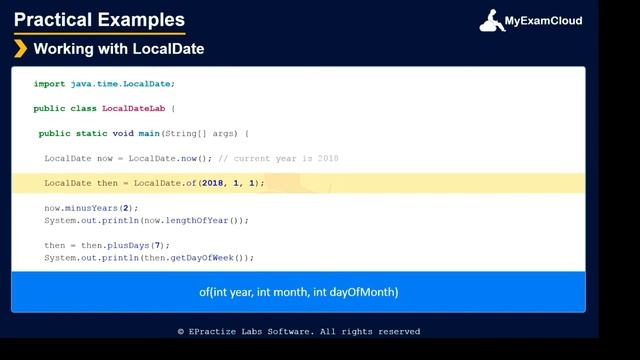 Practical Examples

MyExamCloud

Working with LocalDate

import java.time.LocalDate;

public class LocalDateLab {

public static void main(String[] args) {

LocalDate now = LocalDate.now(); // current year is 2018

LocalDate then = LocalDate.of(2018, 1, 1);

now.minusYears(2);
System.out.println(now.lengthOfYear());

then = then.plusDays(7);
System.out.println(then.getDayOfWeek());

of(int year, int month, int dayOfMonth)

© EPractize Labs Software. All rights reserved